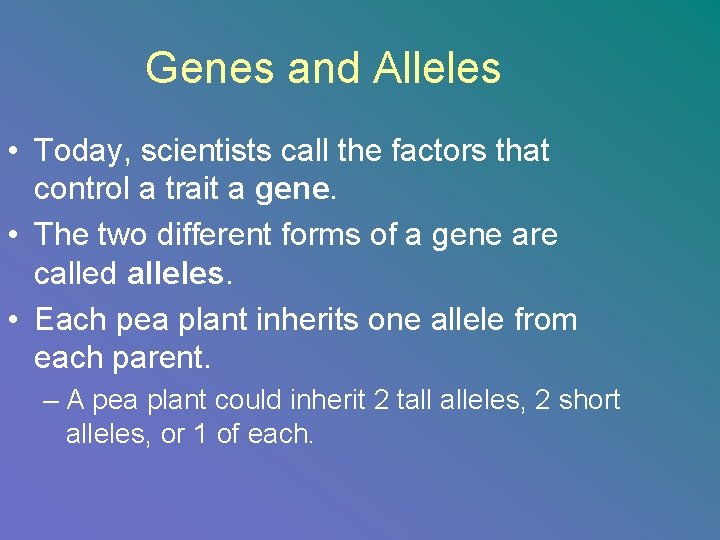 Genes and Alleles

• Today, scientists call the factors that control a trait a gene.
• The two different forms of a gene are called alleles.
• Each pea plant inherits one allele from each parent.
– A pea plant could inherit 2 tall alleles, 2 short alleles, or 1 of each.